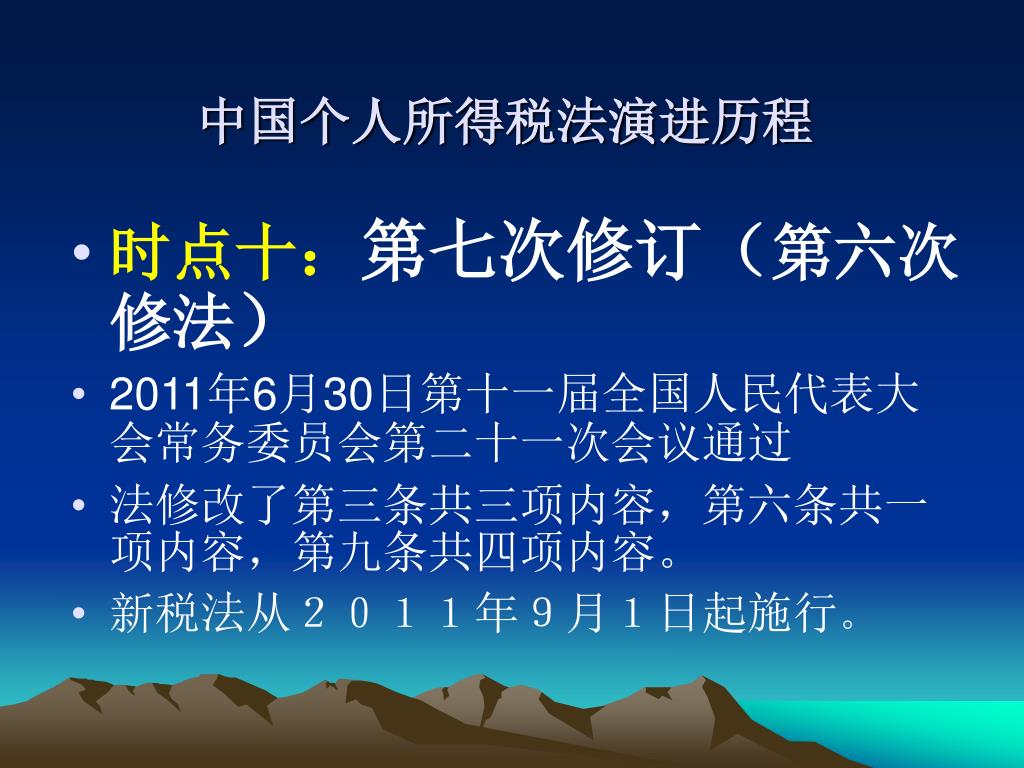 中国个人所得税法演进历程

• 时点十：第七次修订（第六次修法）
• 2011年6月30日第十一届全国人民代表大会常务委员会第二十一次会议通过
• 法修改了第三条共三项内容，第六条共一项内容，第九条共四项内容。
• 新税法从２０１１年９月１日起施行。